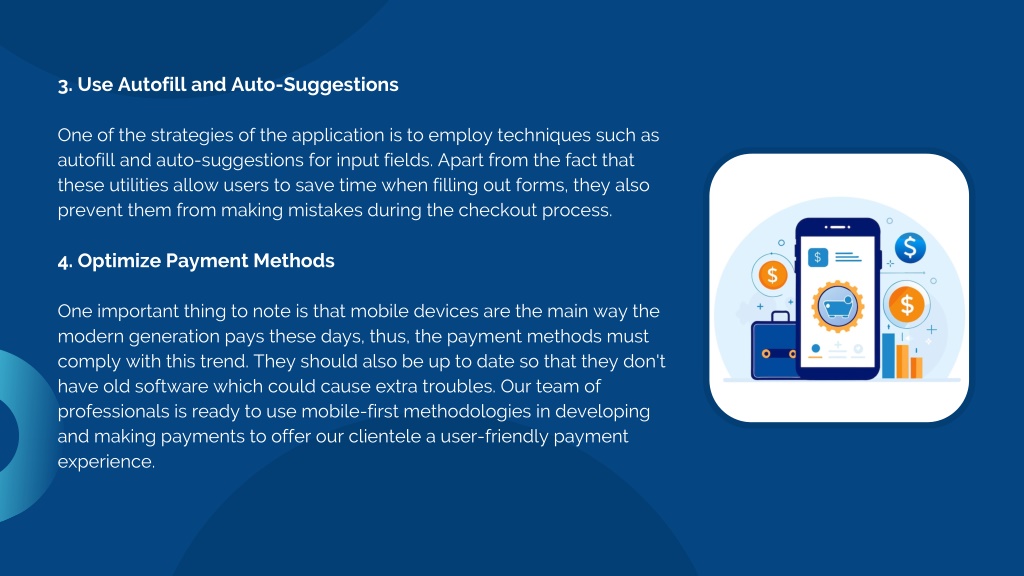 3. Use Autofill and Auto-Suggestions

One of the strategies of the application is to employ techniques such as autofill and auto-suggestions for input fields. Apart from the fact that these utilities allow users to save time when filling out forms, they also prevent them from making mistakes during the checkout process.

4. Optimize Payment Methods

One important thing to note is that mobile devices are the main way the modern generation pays these days, thus, the payment methods must comply with this trend. They should also be up to date so that they don't have old software which could cause extra troubles. Our team of professionals is ready to use mobile-first methodologies in developing and making payments to offer our clientele a user-friendly payment experience.

$

$

$

$